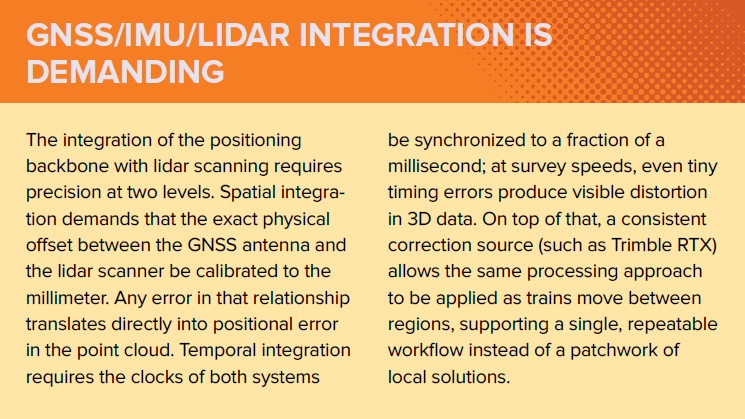 GNSS/IMU/LIDAR INTEGRATION IS DEMANDING

The integration of the positioning backbone with lidar scanning requires precision at two levels. Spatial integration demands that the exact physical offset between the GNSS antenna and the lidar scanner be calibrated to the millimeter. Any error in that relationship translates directly into positional error in the point cloud. Temporal integration requires the clocks of both systems be synchronized to a fraction of a millisecond; at survey speeds, even tiny timing errors produce visible distortion in 3D data. On top of that, a consistent correction source (such as Trimble RTX) allows the same processing approach to be applied as trains move between regions, supporting a single, repeatable workflow instead of a patchwork of local solutions.